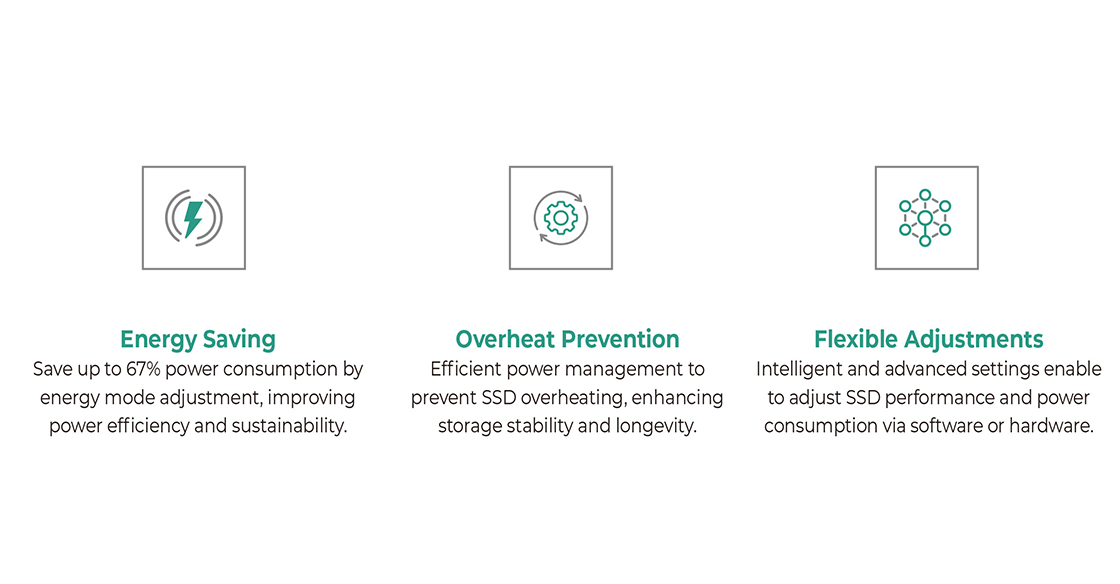 Energy Saving
Save up to 67% power consumption by energy mode adjustment, improving power efficiency and sustainability.

Overheat Prevention
Efficient power management to prevent SSD overheating, enhancing storage stability and longevity.

Flexible Adjustments
Intelligent and advanced settings enable to adjust SSD performance and power consumption via software or hardware.